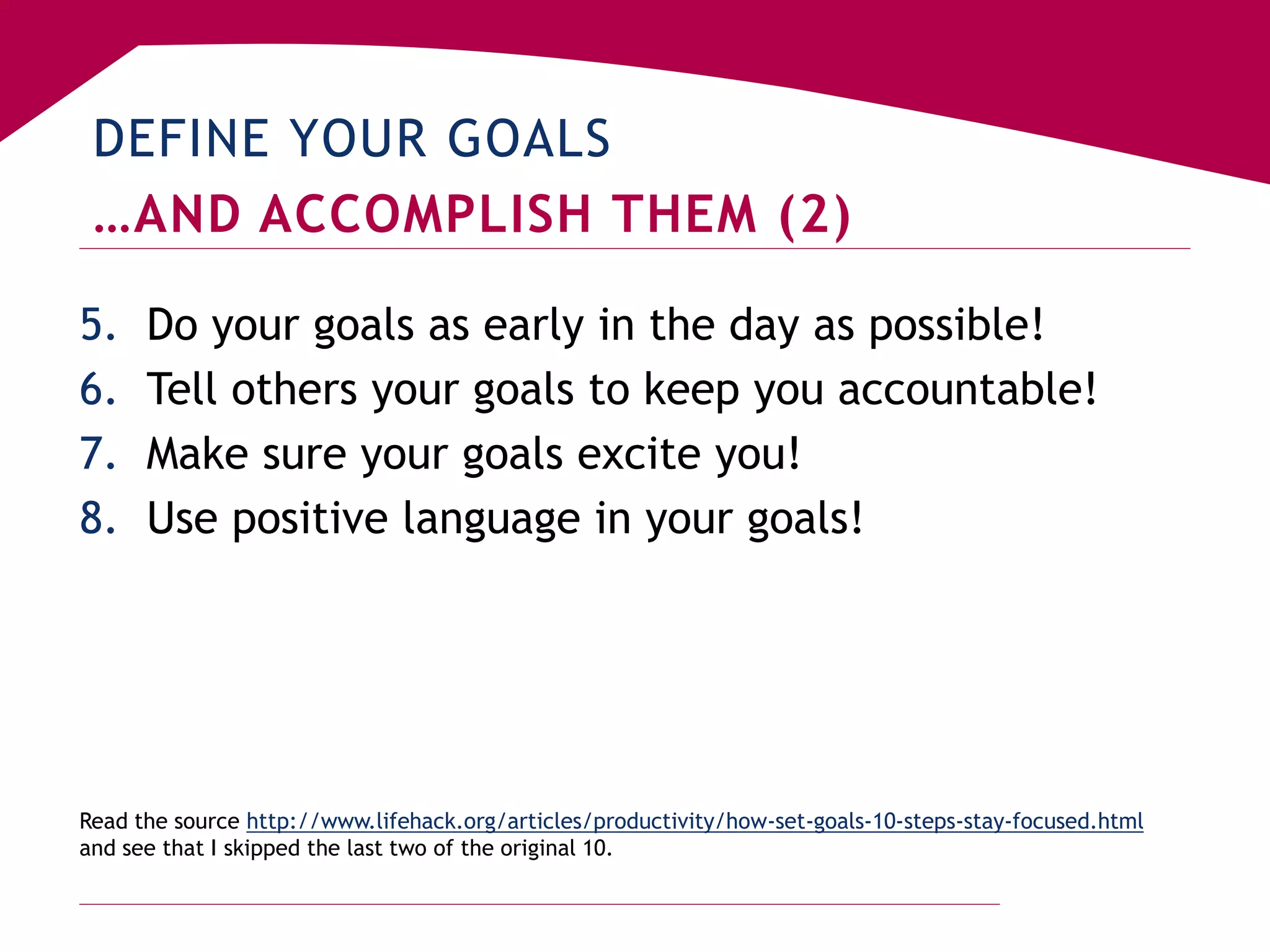 DEFINE YOUR GOALS
…AND ACCOMPLISH THEM (2)

5. Do your goals as early in the day as possible!
6. Tell others your goals to keep you accountable!
7. Make sure your goals excite you!
8. Use positive language in your goals!

Read the source http://www.lifehack.org/articles/productivity/how-set-goals-10-steps-stay-focused.html and see that I skipped the last two of the original 10.